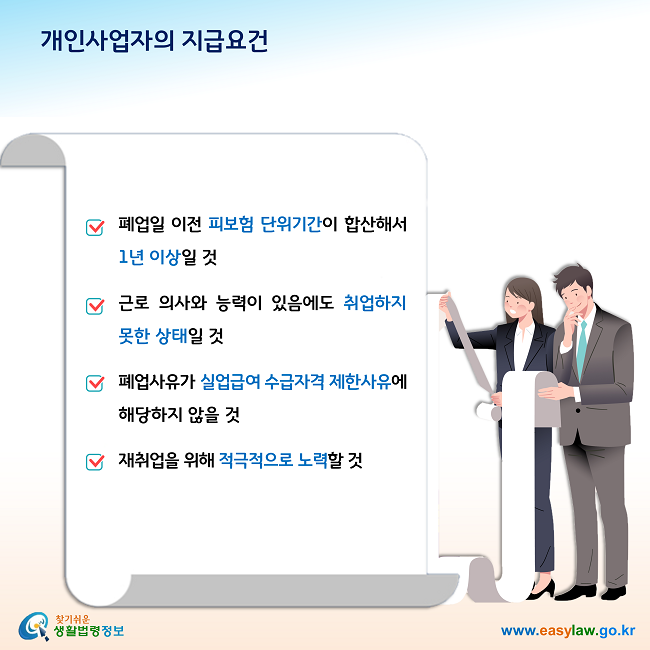 개인사업자의 지급요건

폐업일 이전 피보험 단위기간이 합산해서 1년 이상일 것

근로 의사와 능력이 있음에도 취업하지 못한 상태일 것

폐업사유가 실업급여 수급자격 제한사유에 해당하지 않을 것

재취업을 위해 적극적으로 노력할 것

찾기쉬운 생활법령정보

www.easylaw.go.kr